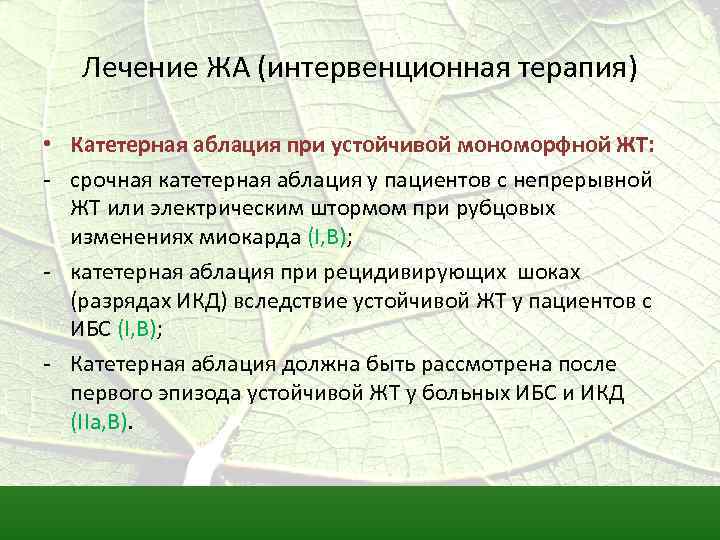 Лечение ЖА (интервенционная терапия)

• Катетерная аблация при устойчивой мономорфной ЖТ:

- срочная катетерная аблация у пациентов с непрерывной ЖТ или электрическим штормом при рубцовых изменениях миокарда (I,B);

- катетерная аблация при рецидивирующих шоках (разрядах ИКД) вследствие устойчивой ЖТ у пациентов с ИБС (I,B);

- Катетерная аблация должна быть рассмотрена после первого эпизода устойчивой ЖТ у больных ИБС и ИКД (IIa,B).